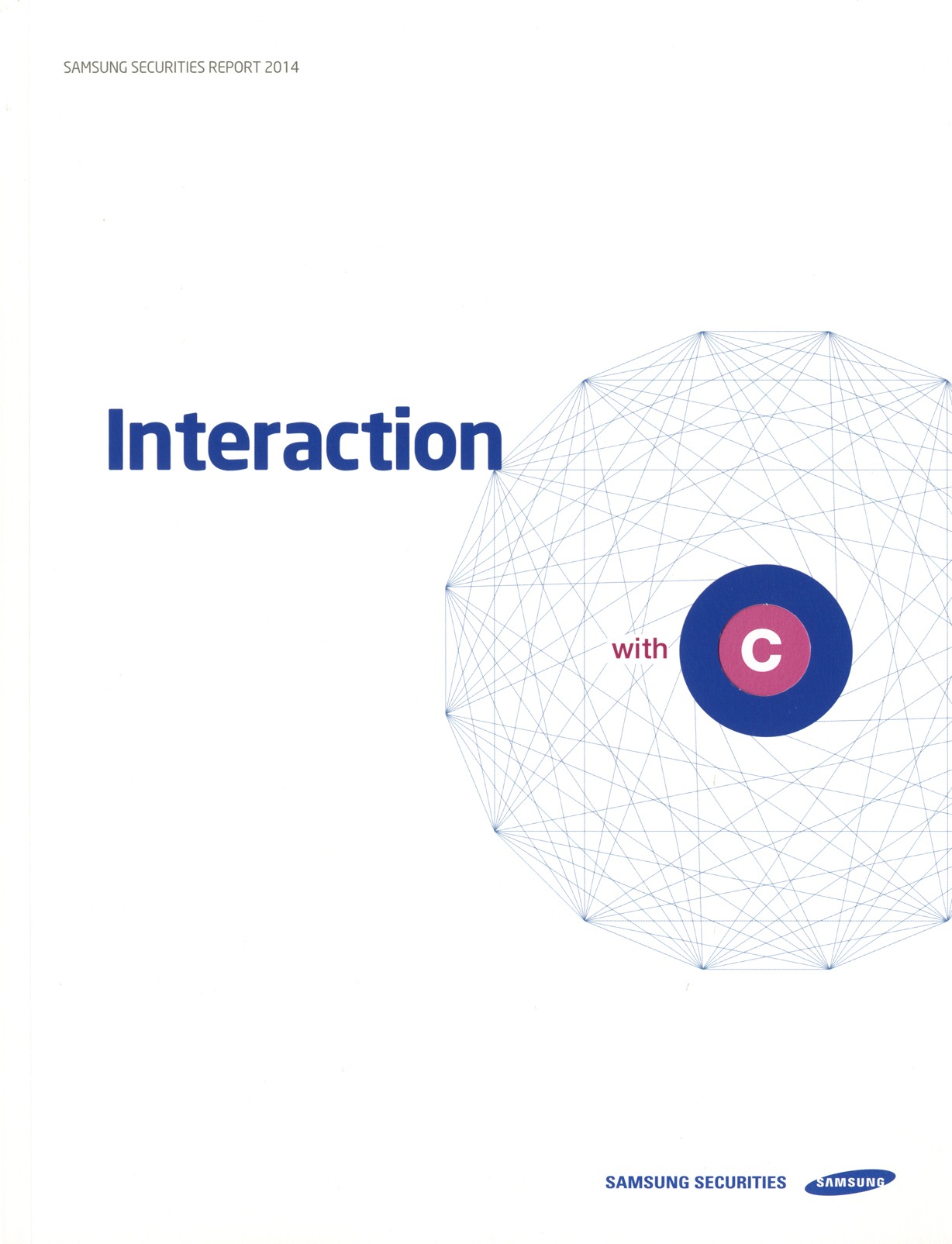 SAMSUNG SECURITIES REPORT 2014

Interaction

with C

SAMSUNG SECURITIES SAMSUNG